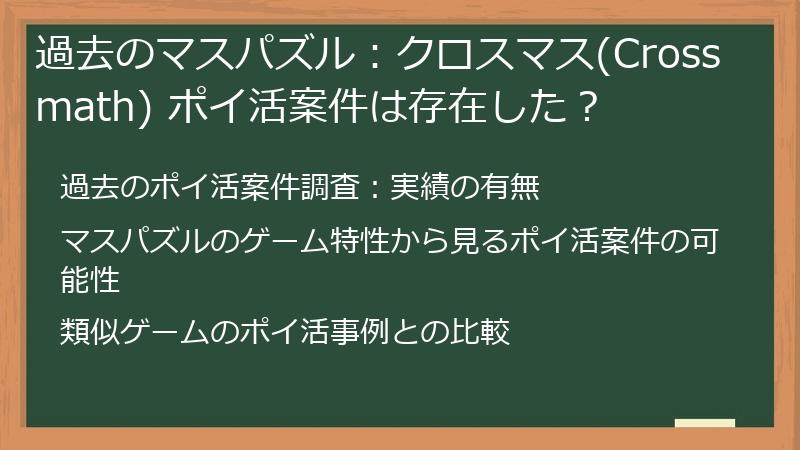 過去のマスパズル：クロスマス(Cross math) ポイ活案件は存在した？

過去のポイ活案件調査：実績の有無

マスパズルのゲーム特性から見るポイ活案件の可能性

類似ゲームのポイ活事例との比較